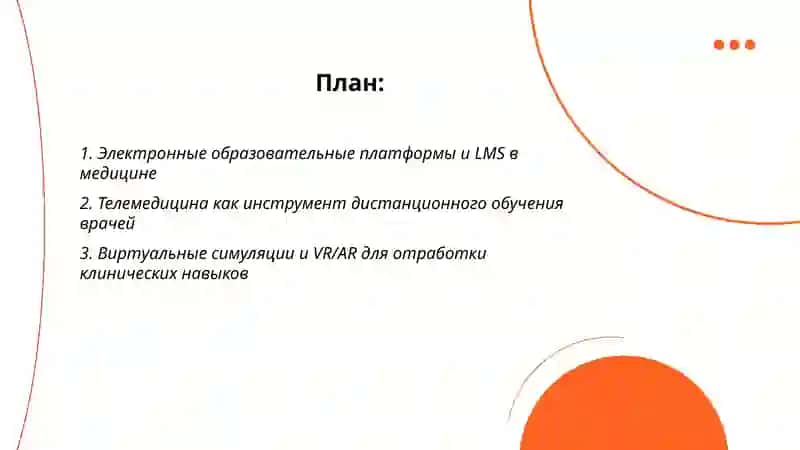 План:

1. Электронные образовательные платформы и LMS в медицине

2. Телемедицина как инструмент дистанционного обучения врачей

3. Виртуальные симуляции и VR/AR для отработки клинических навыков